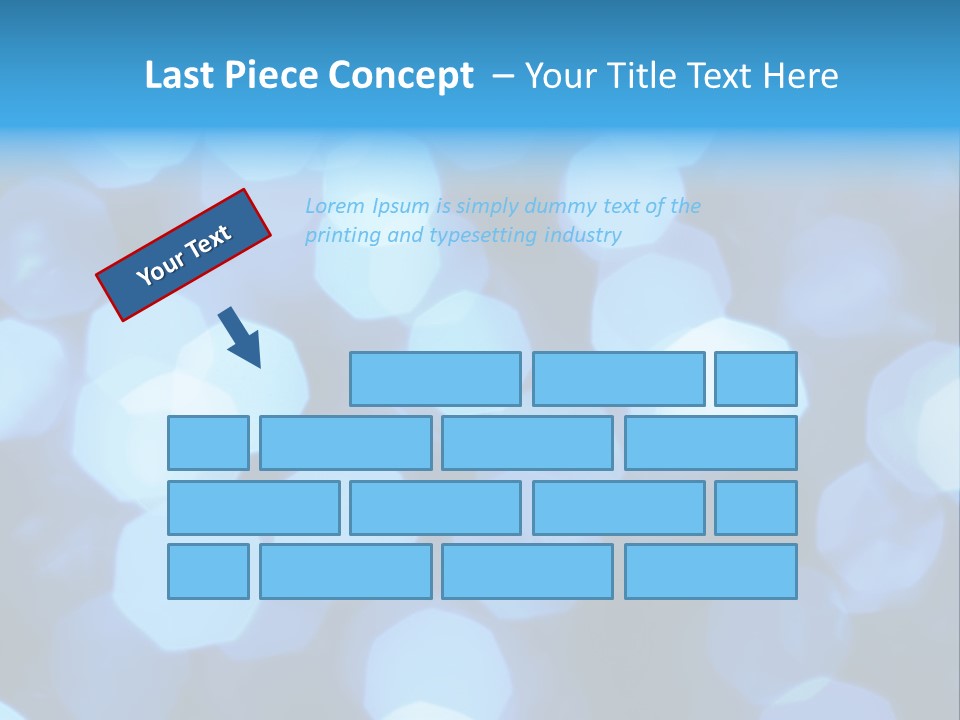 Last Piece Concept – Your Title Text Here

Your Text

Lorem Ipsum is simply dummy text of the printing and typesetting industry